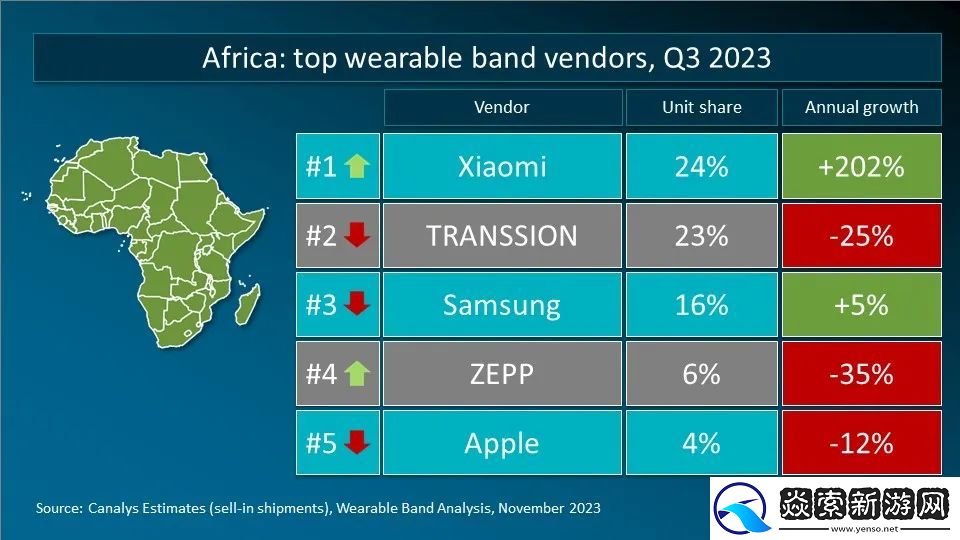 Africa: top wearable band vendors, Q3 2023

| | Vendor | Unit share | Annual growth |
|---|---|---|---|
| #1 | Xiaomi | 24% | +202% |
| #2 | TRANSSION | 23% | -25% |
| #3 | Samsung | 16% | +5% |
| #4 | ZEPP | 6% | -35% |
| #5 | Apple | 4% | -12% |

Source: Canalys Estimates (sell-in shipments), Wearable Band Analysis, November 2023

炎索新游网
www.yenso.net